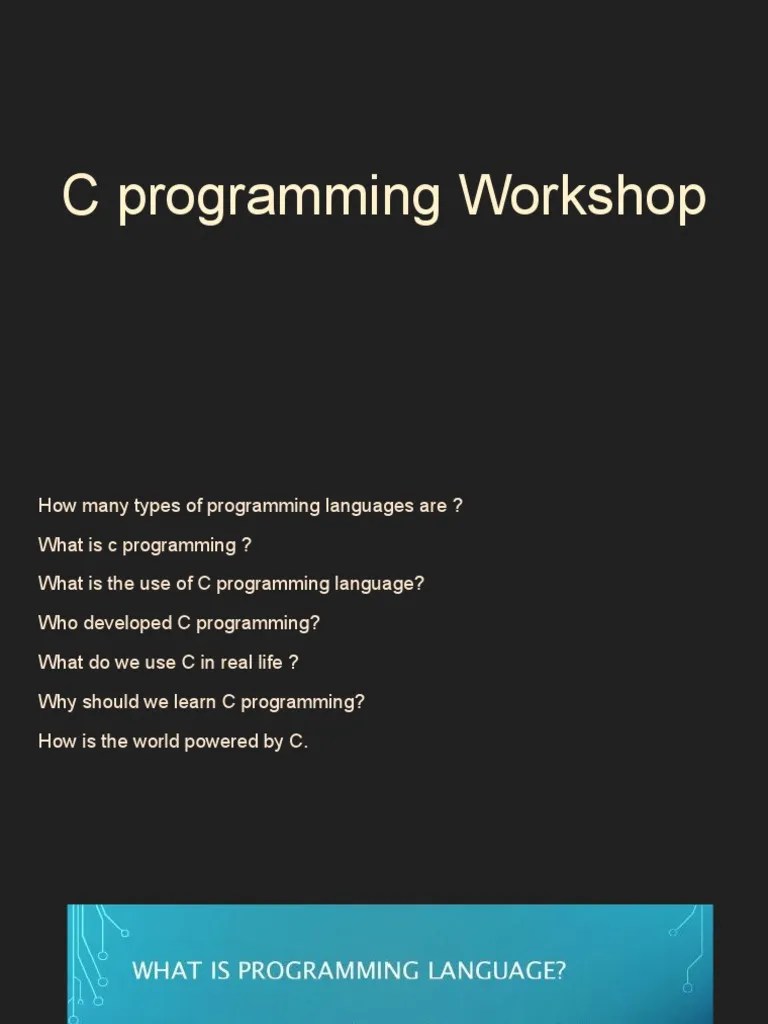 C programming Workshop

How many types of programming languages are ?

What is c programming ?

What is the use of C programming language?

Who developed C programming?

What do we use C in real life ?

Why should we learn C programming?

How is the world powered by C.

WHAT IS PROGRAMMING LANGUAGE?